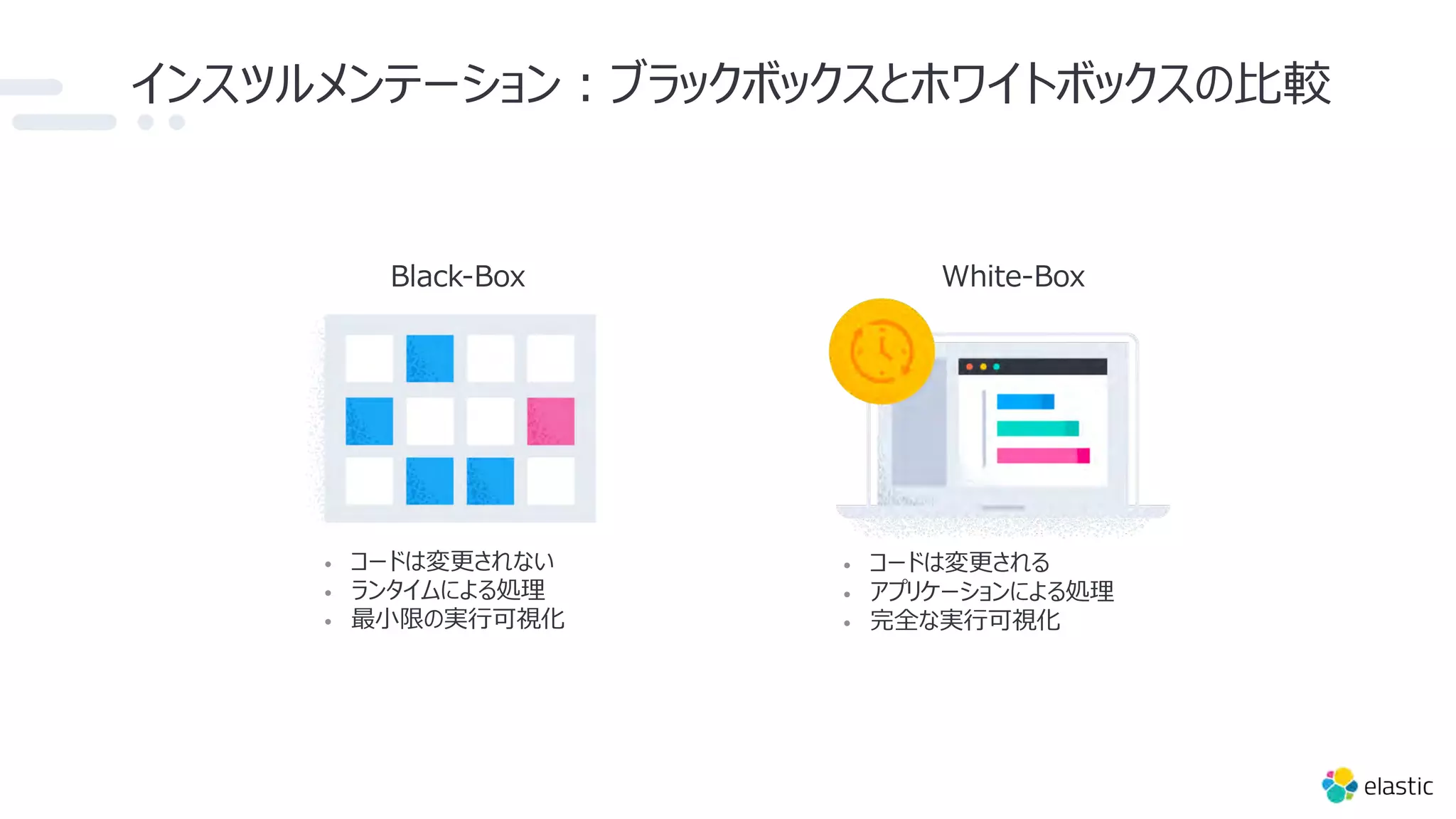 インスツルメンテーション：ブラックボックスとホワイトボックスの比較

Black-Box

- コードは変更されない
- ランタイムによる処理
- 最小限の実行可視化

White-Box

- コードは変更される
- アプリケーションによる処理
- 完全な実行可視化

elastic